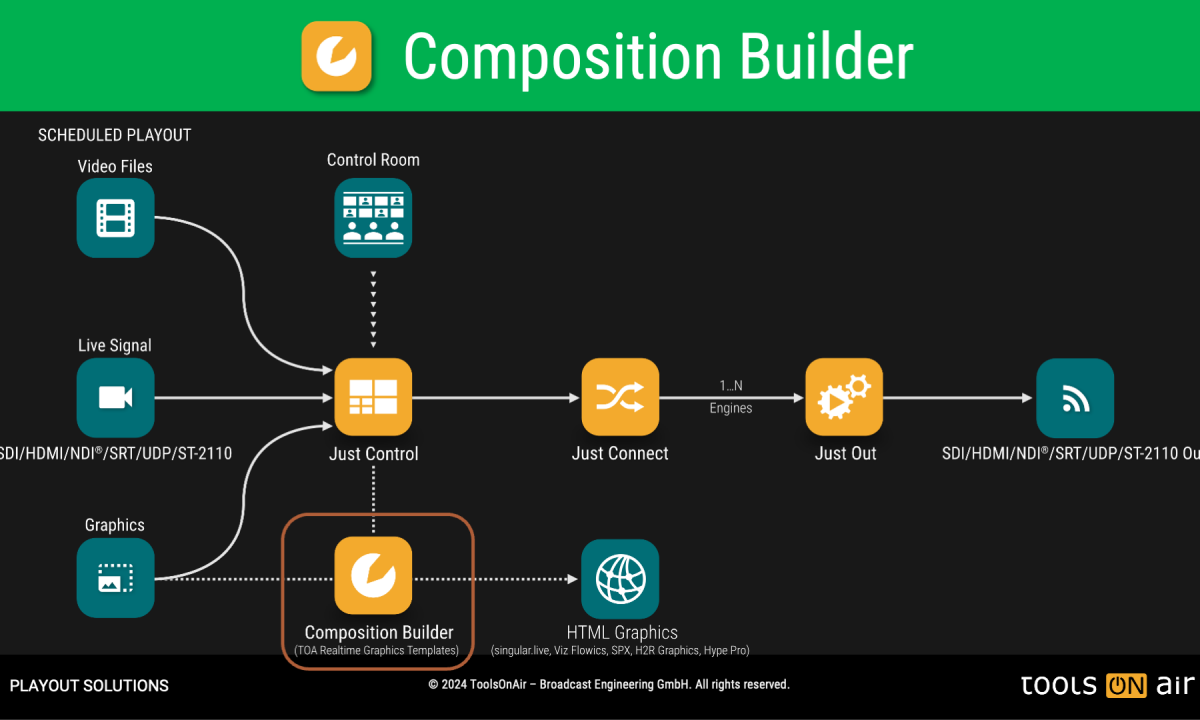 Composition Builder

SCHEDULED PLAYOUT

Video Files

Control Room

Live Signal

SDI/HDMI/NDI®/SRT/UDP/ST-2110

Just Control

Just Connect

1...N
Engines

Just Out

SDI/HDMI/NDI®/SRT/UDP/ST-2110 Ou

Graphics

Composition Builder
(TOA Realtime Graphics Templates)

HTML Graphics
(singular.live, Viz Flowics, SPX, H2R Graphics, Hype Pro)

PLAYOUT SOLUTIONS

© 2024 ToolsOnAir – Broadcast Engineering GmbH. All rights reserved.

tools ON air